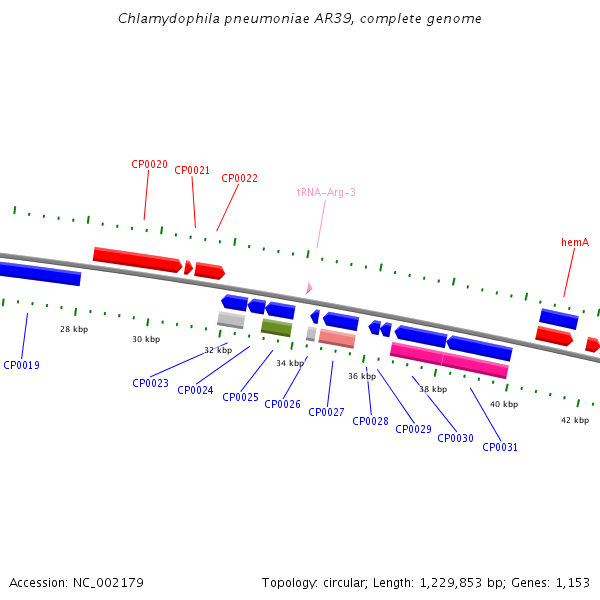 Chlamydophila pneumoniae AR39, complete genome

CP0020
CP0021
CP0022
tRNA-Arg-3
hemA

28 kbp
30 kbp
32 kbp
34 kbp
36 kbp
38 kbp
40 kbp
42 kbp

CP0019
CP0023
CP0024
CP0025
CP0026
CP0027
CP0028
CP0029
CP0030
CP0031

Accession: NC_002179

Topology: circular; Length: 1,229,853 bp; Genes: 1,153